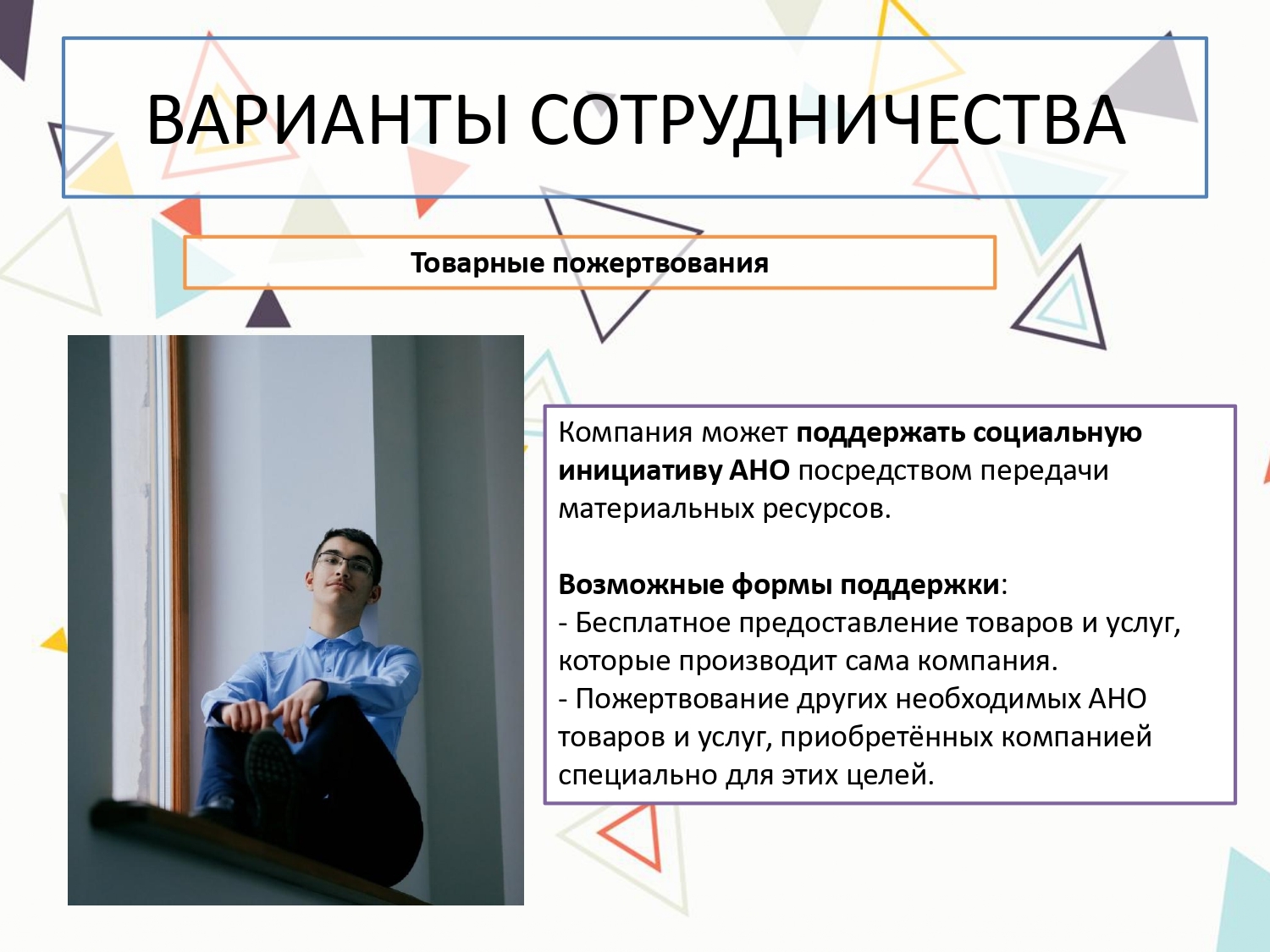 ВАРИАНТЫ СОТРУДНИЧЕСТВА

Товарные пожертвования

Компания может поддержать социальную инициативу АНО посредством передачи материальных ресурсов.

Возможные формы поддержки:
- Бесплатное предоставление товаров и услуг, которые производит сама компания.
- Пожертвование других необходимых АНО товаров и услуг, приобретённых компанией специально для этих целей.